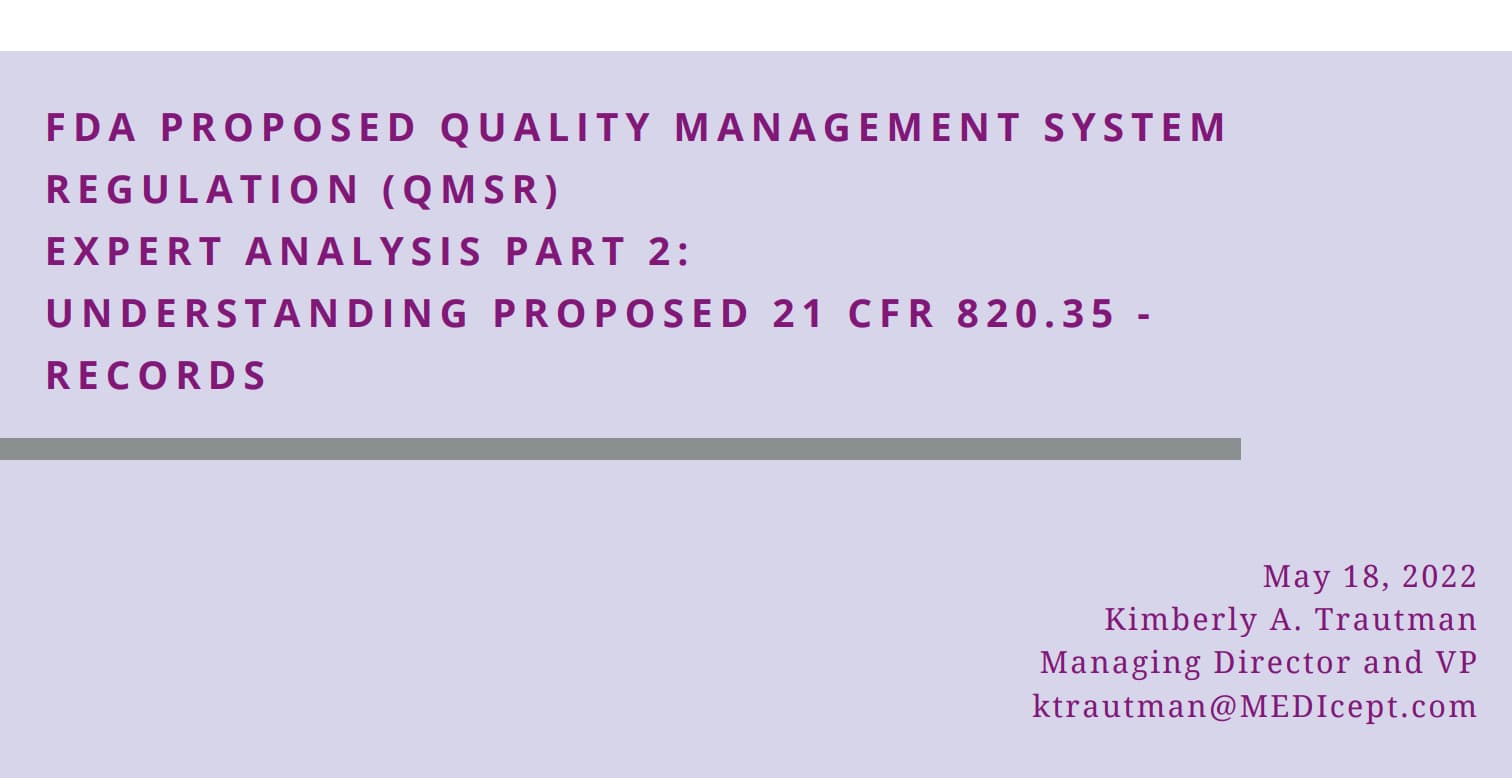 FDA PROPOSED QUALITY MANAGEMENT SYSTEM REGULATION (QMSR)
EXPERT ANALYSIS PART 2:
UNDERSTANDING PROPOSED 21 CFR 820.35 - RECORDS

May 18, 2022
Kimberly A. Trautman
Managing Director and VP
ktrautman@MEDIcept.com